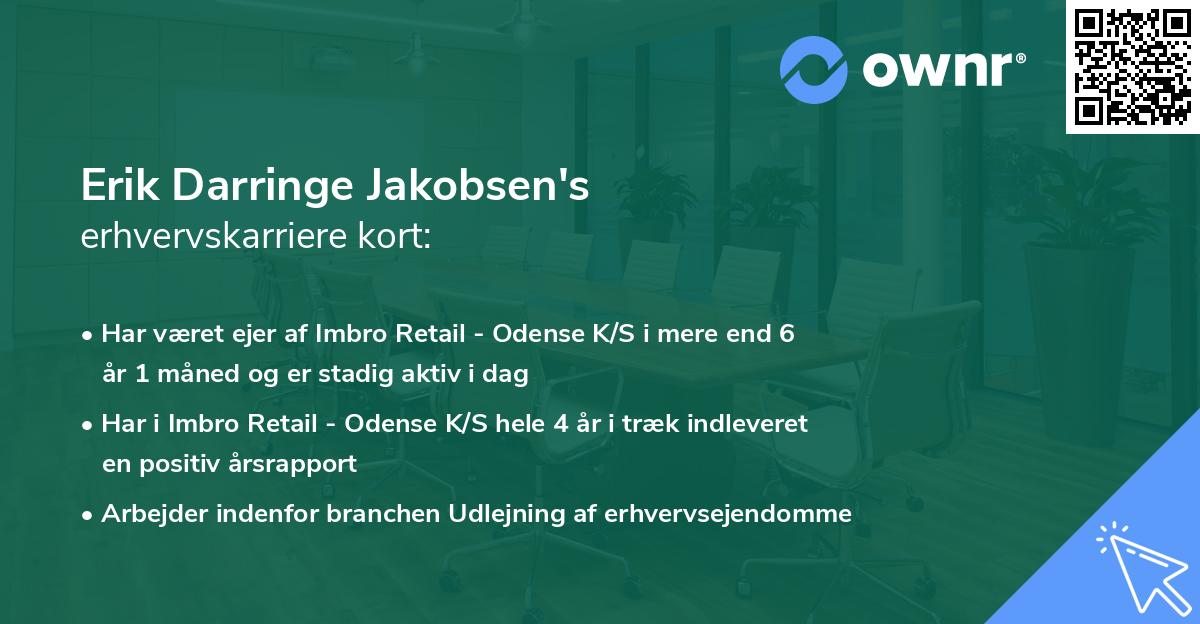 ownr®

Erik Darringe Jakobsen's
erhvervskarriere kort:

• Har været ejer af Imbro Retail - Odense K/S i mere end 6 år 1 måned og er stadig aktiv i dag

• Har i Imbro Retail - Odense K/S hele 4 år i træk indleveret en positiv årsrapport

• Arbejder indenfor branchen Udlejning af erhvervsejendomme